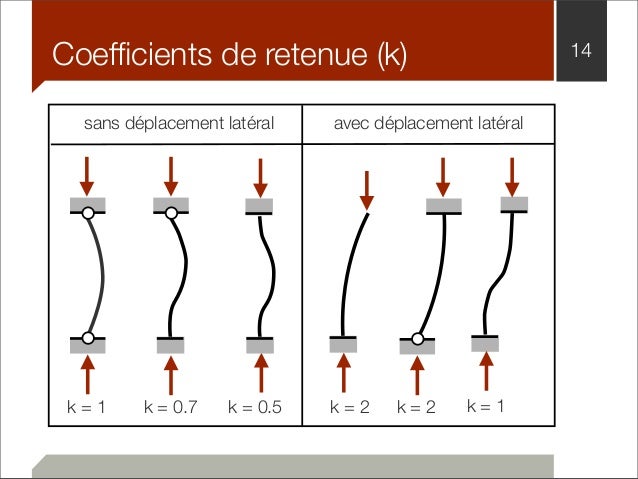 Coefficients de retenue (k)

14

| sans déplacement latéral | avec déplacement latéral |
|---|---|
| k = 1 k = 0.7 k = 0.5 | k = 2 k = 2 k = 1 |